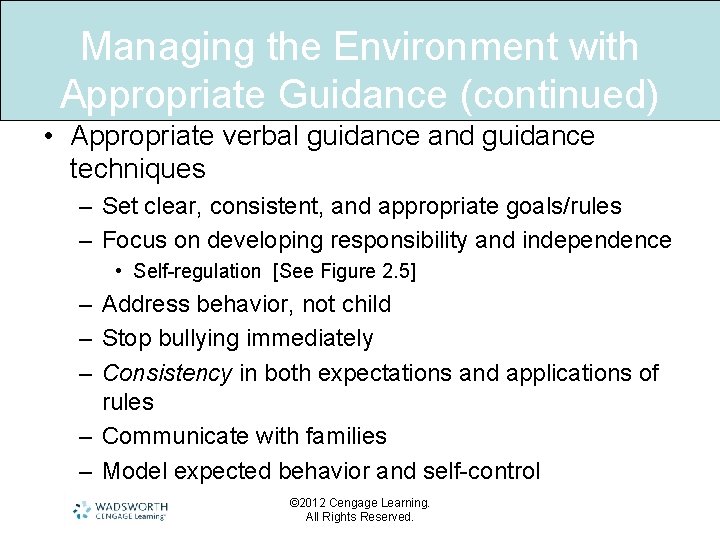 Managing the Environment with Appropriate Guidance (continued)

• Appropriate verbal guidance and guidance techniques
– Set clear, consistent, and appropriate goals/rules
– Focus on developing responsibility and independence
• Self-regulation [See Figure 2.5]
– Address behavior, not child
– Stop bullying immediately
– Consistency in both expectations and applications of rules
– Communicate with families
– Model expected behavior and self-control

WADSWORTH
CENGAGE Learning

©2012 Cengage Learning. All Rights Reserved.